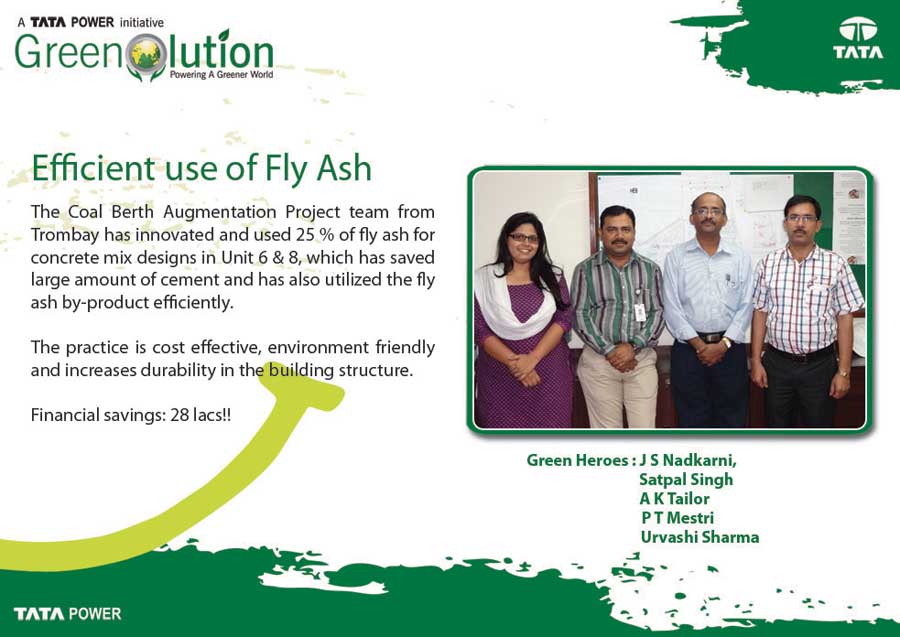 A TATA POWER initiative
Greenolution
Powering A Greener World

TATA

Efficient use of Fly Ash

The Coal Berth Augmentation Project team from Trombay has innovated and used 25 % of fly ash for concrete mix designs in Unit 6 & 8, which has saved large amount of cement and has also utilized the fly ash by-product efficiently.

The practice is cost effective, environment friendly and increases durability in the building structure.

Financial savings: 28 lacs!!

Green Heroes : J S Nadkarni,
Satpal Singh
A K Tailor
P T Mestri
Urvashi Sharma

TATA POWER